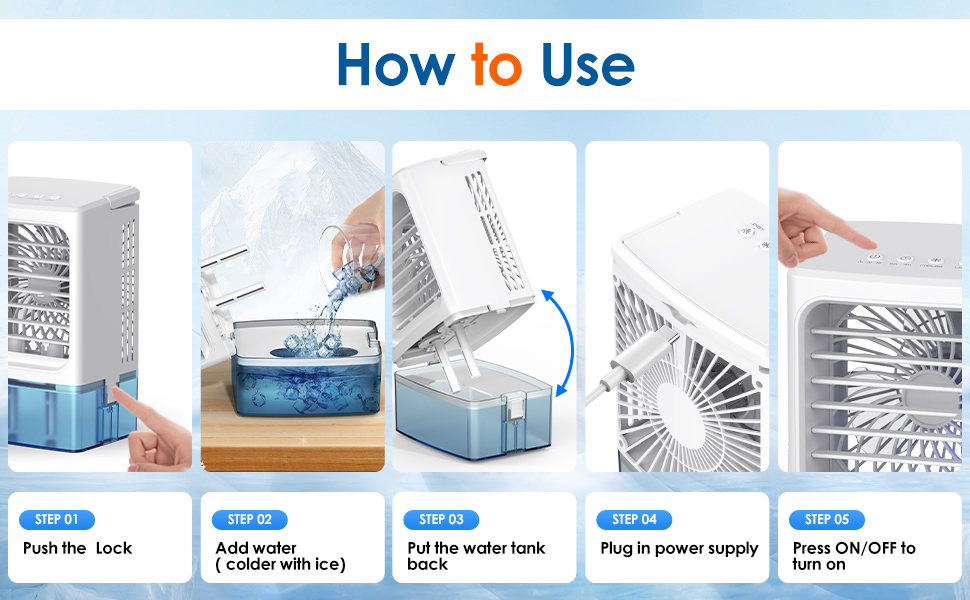 How to Use

STEP 01
Push the  Lock

STEP 02
Add water
( colder with ice)

STEP 03
Put the water tank back

STEP 04
Plug in power supply

STEP 05
Press ON/OFF to turn on